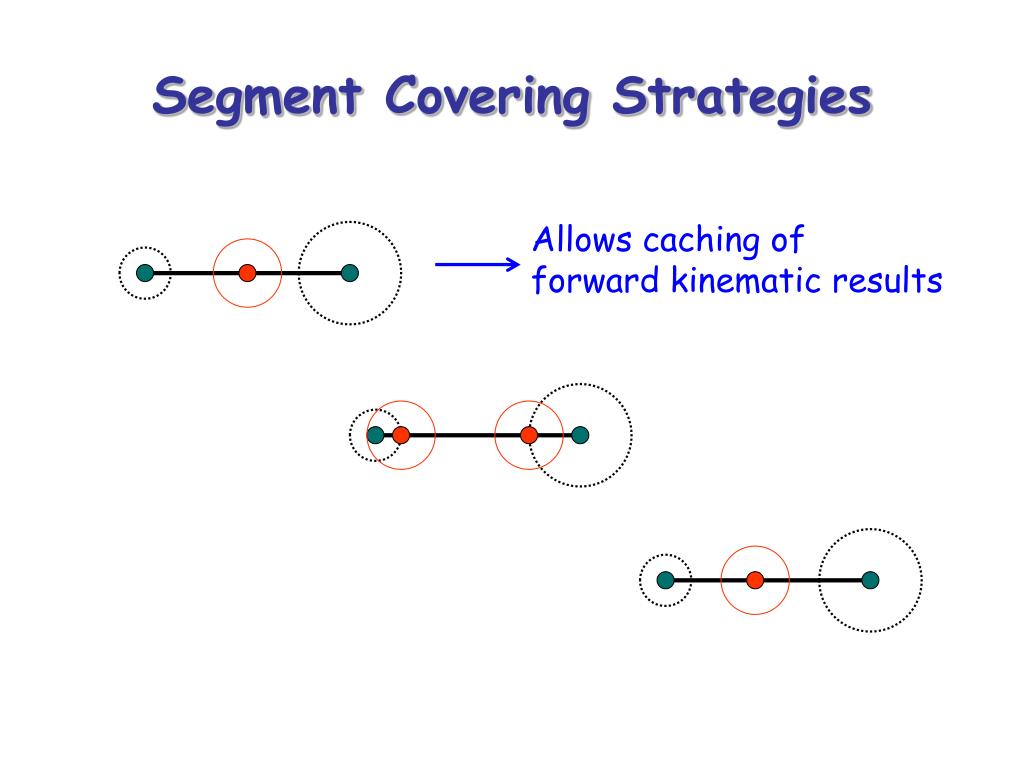 Segment Covering Strategies

Allows caching of forward kinematic results